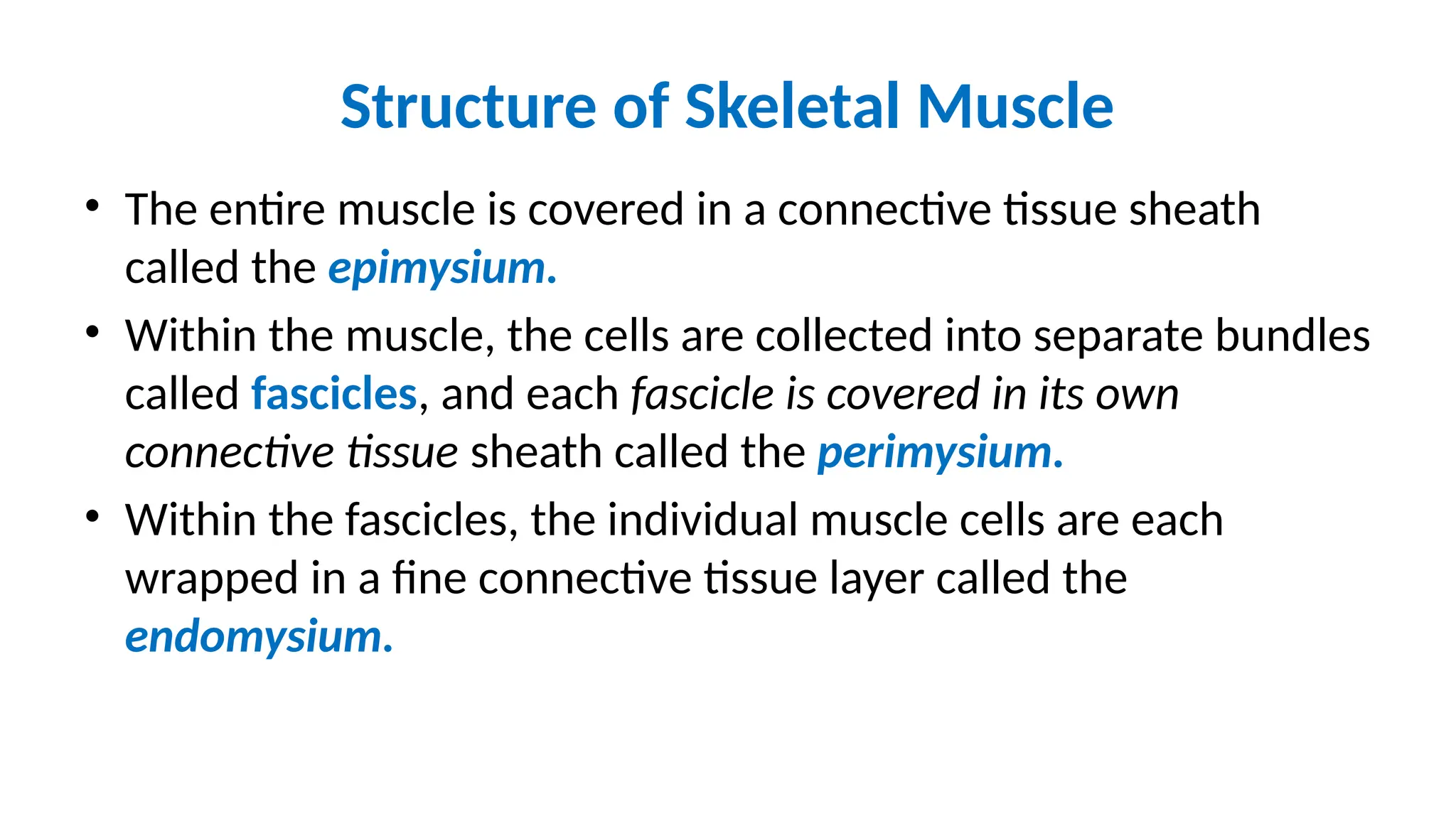 Structure of Skeletal Muscle

• The entire muscle is covered in a connective tissue sheath called the epimysium.

• Within the muscle, the cells are collected into separate bundles called fascicles, and each fascicle is covered in its own connective tissue sheath called the perimysium.

• Within the fascicles, the individual muscle cells are each wrapped in a fine connective tissue layer called the endomysium.